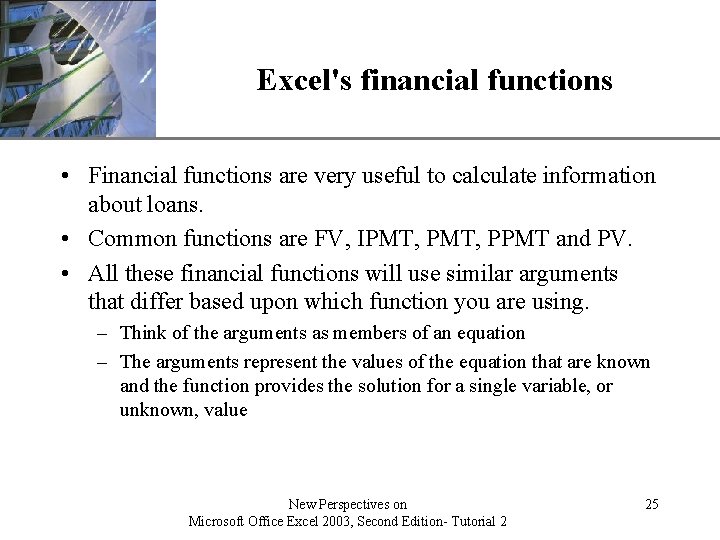 Excel's financial functions

• Financial functions are very useful to calculate information about loans.

• Common functions are FV, IPMT, PMT, PPMT and PV.

• All these financial functions will use similar arguments that differ based upon which function you are using.

– Think of the arguments as members of an equation

– The arguments represent the values of the equation that are known and the function provides the solution for a single variable, or unknown, value

New Perspectives on
Microsoft Office Excel 2003, Second Edition- Tutorial 2

25